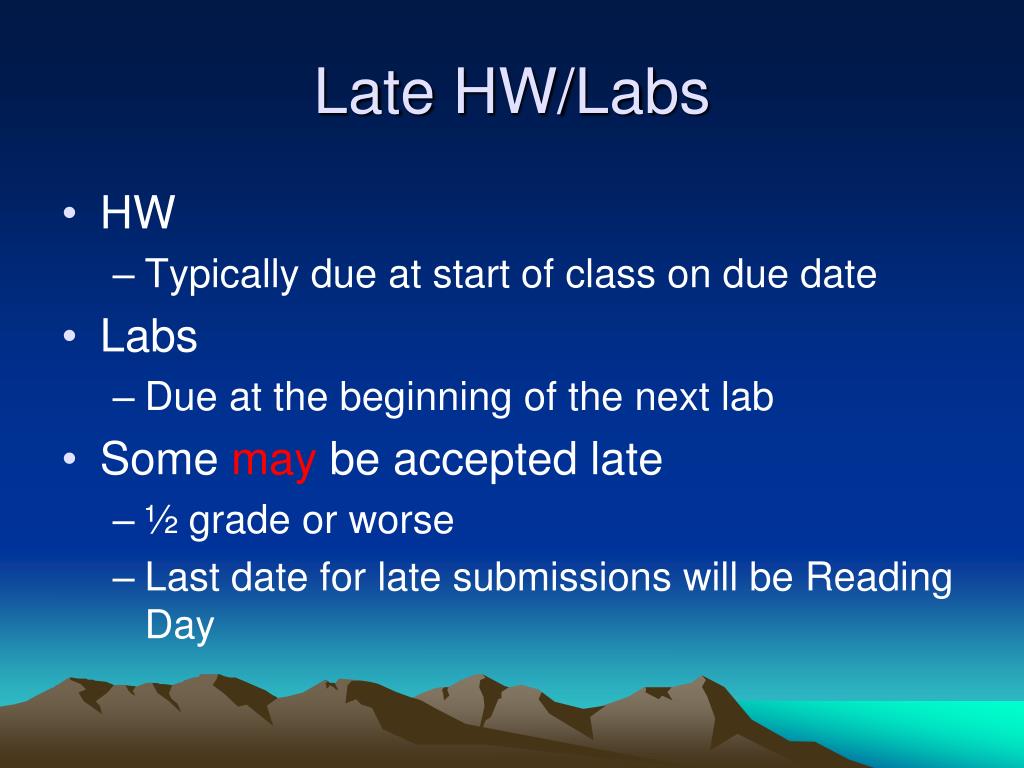 Late HW/Labs

• HW
– Typically due at start of class on due date
• Labs
– Due at the beginning of the next lab
• Some may be accepted late
– ½ grade or worse
– Last date for late submissions will be Reading Day